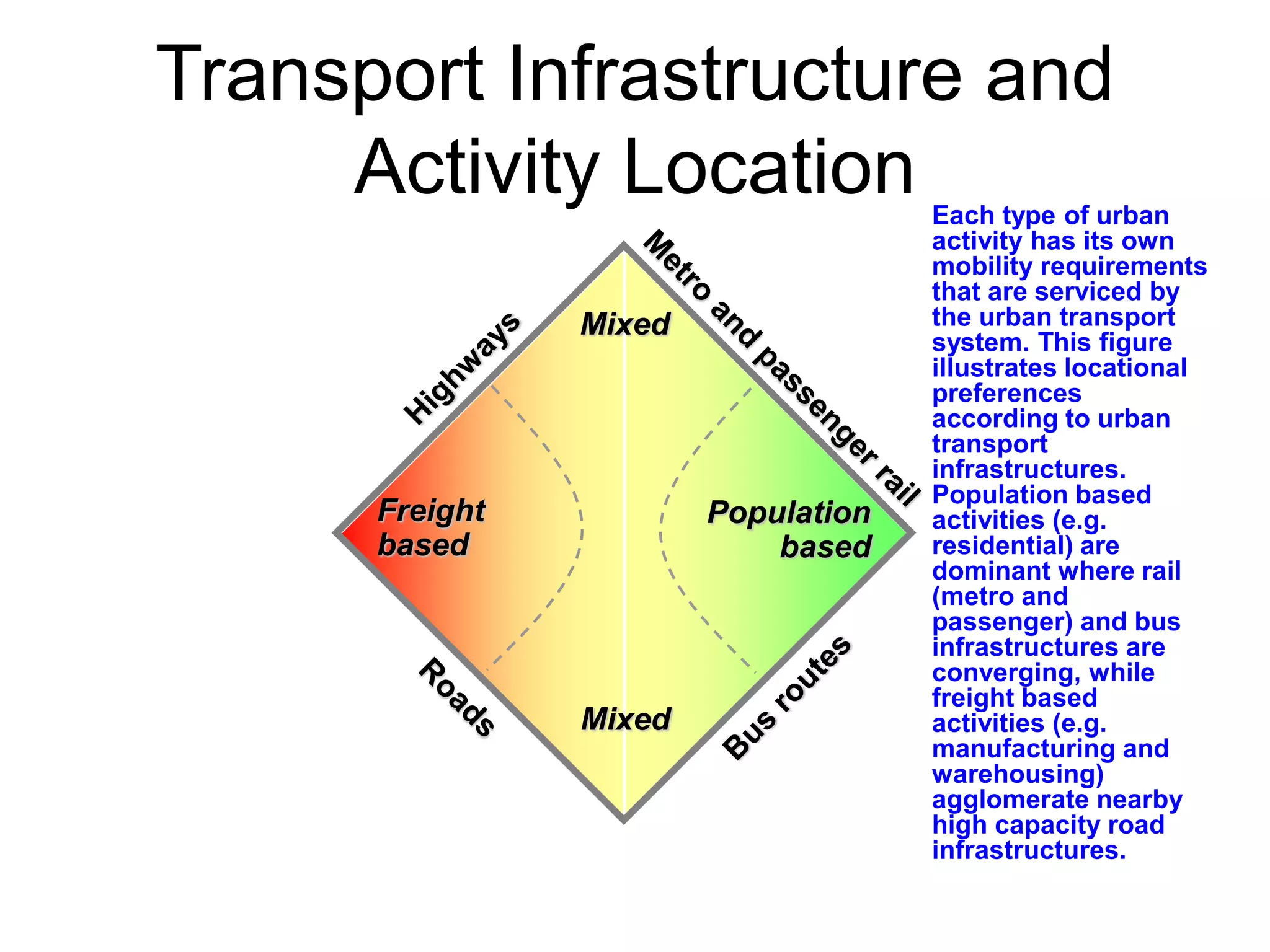 Transport Infrastructure and Activity Location

Highways

Metro and passenger rail

Mixed

Freight based

Population based

Mixed

Roads

Bus routes

Each type of urban activity has its own mobility requirements that are serviced by the urban transport system. This figure illustrates locational preferences according to urban transport infrastructures. Population based activities (e.g. residential) are dominant where rail (metro and passenger) and bus infrastructures are converging, while freight based activities (e.g. manufacturing and warehousing) agglomerate nearby high capacity road infrastructures.